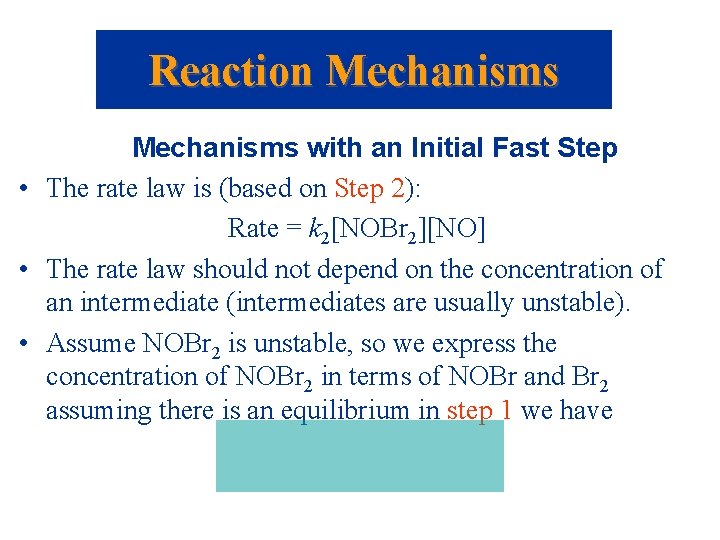 Reaction Mechanisms

Mechanisms with an Initial Fast Step

• The rate law is (based on Step 2):

Rate = $k_2[NOBr_2][NO]$

• The rate law should not depend on the concentration of an intermediate (intermediates are usually unstable).

• Assume $NOBr_2$ is unstable, so we express the concentration of $NOBr_2$ in terms of NOBr and $Br_2$ assuming there is an equilibrium in step 1 we have